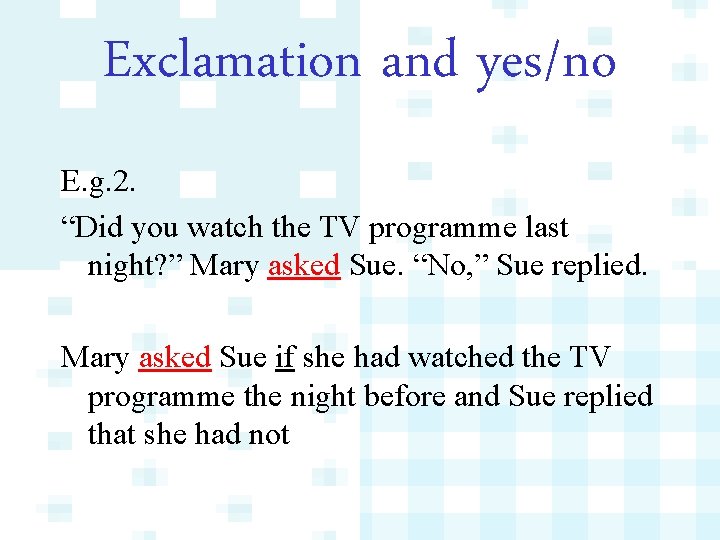 Exclamation and yes/no

E.g.2.

“Did you watch the TV programme last night?” Mary asked Sue. “No,” Sue replied.

Mary asked Sue if she had watched the TV programme the night before and Sue replied that she had not